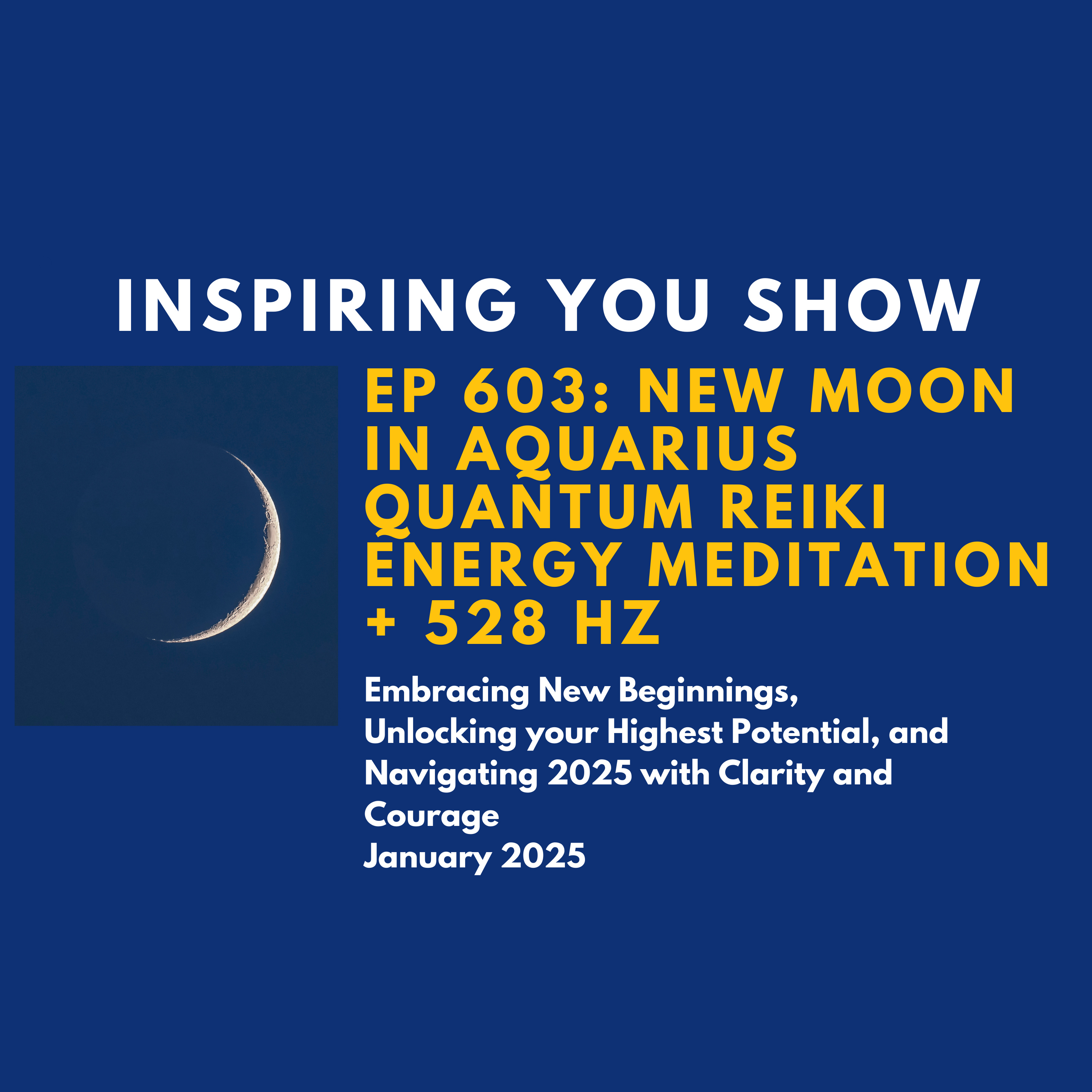 INSPIRING YOU SHOW

EP 603: NEW MOON IN AQUARIUS QUANTUM REIKI ENERGY MEDITATION + 528 HZ

Embracing New Beginnings, Unlocking your Highest Potential, and Navigating 2025 with Clarity and Courage
January 2025